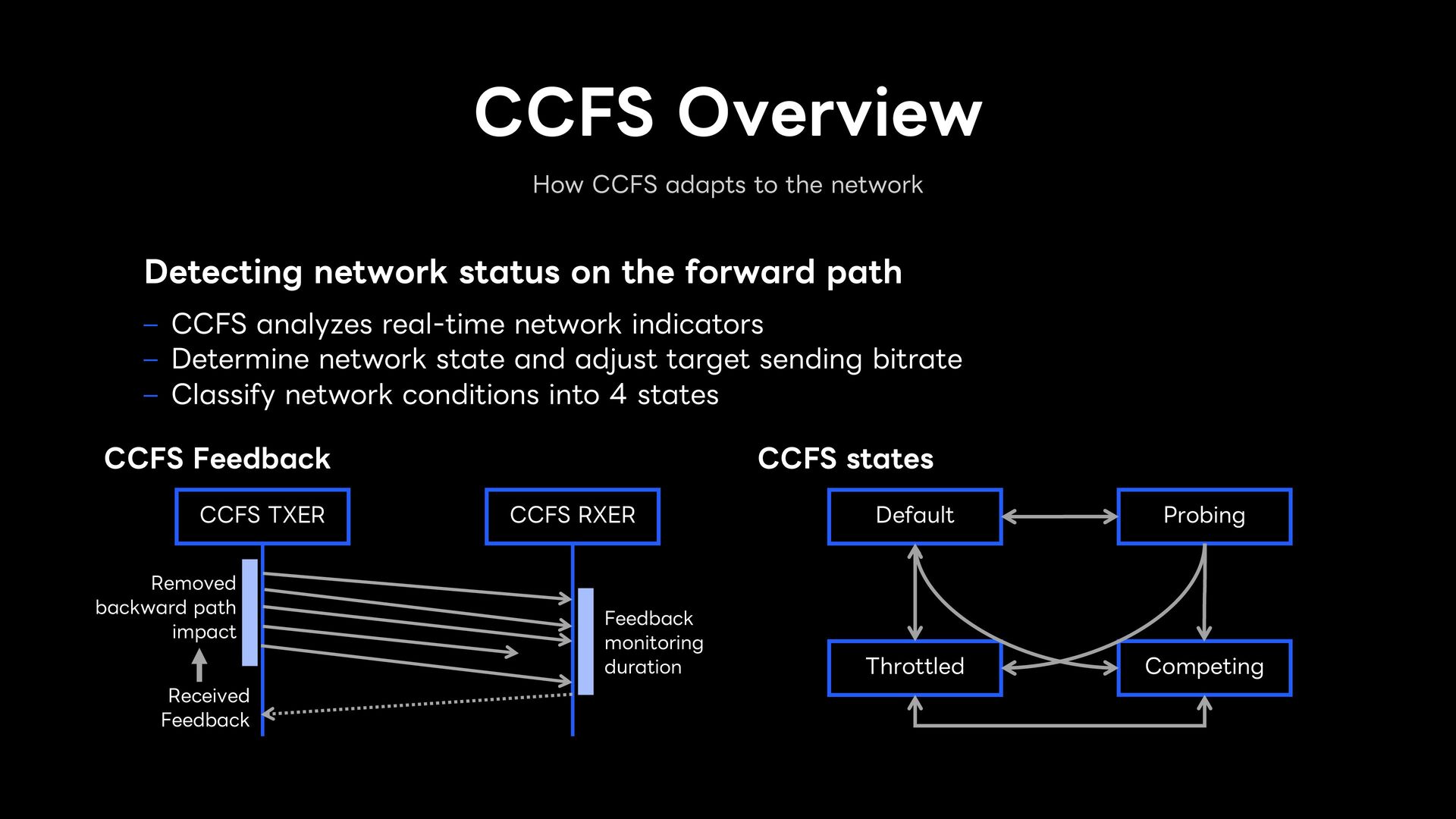 CCFS Overview

How CCFS adapts to the network

Detecting network status on the forward path

– CCFS analyzes real-time network indicators
– Determine network state and adjust target sending bitrate
– Classify network conditions into 4 states

CCFS Feedback

CCFS TXER

CCFS RXER

Removed backward path impact

Received Feedback

Feedback monitoring duration

CCFS states

Default

Probing

Throttled

Competing